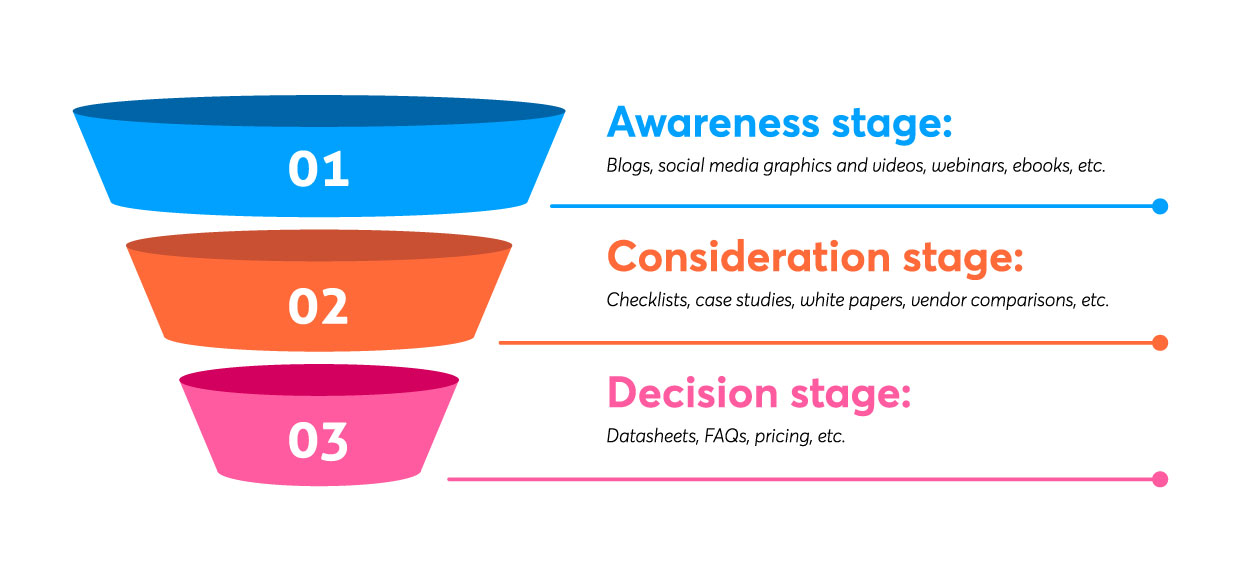 01

Awareness stage:

Blogs, social media graphics and videos, webinars, ebooks, etc.

02

Consideration stage:

Checklists, case studies, white papers, vendor comparisons, etc.

03

Decision stage:

Datasheets, FAQs, pricing, etc.